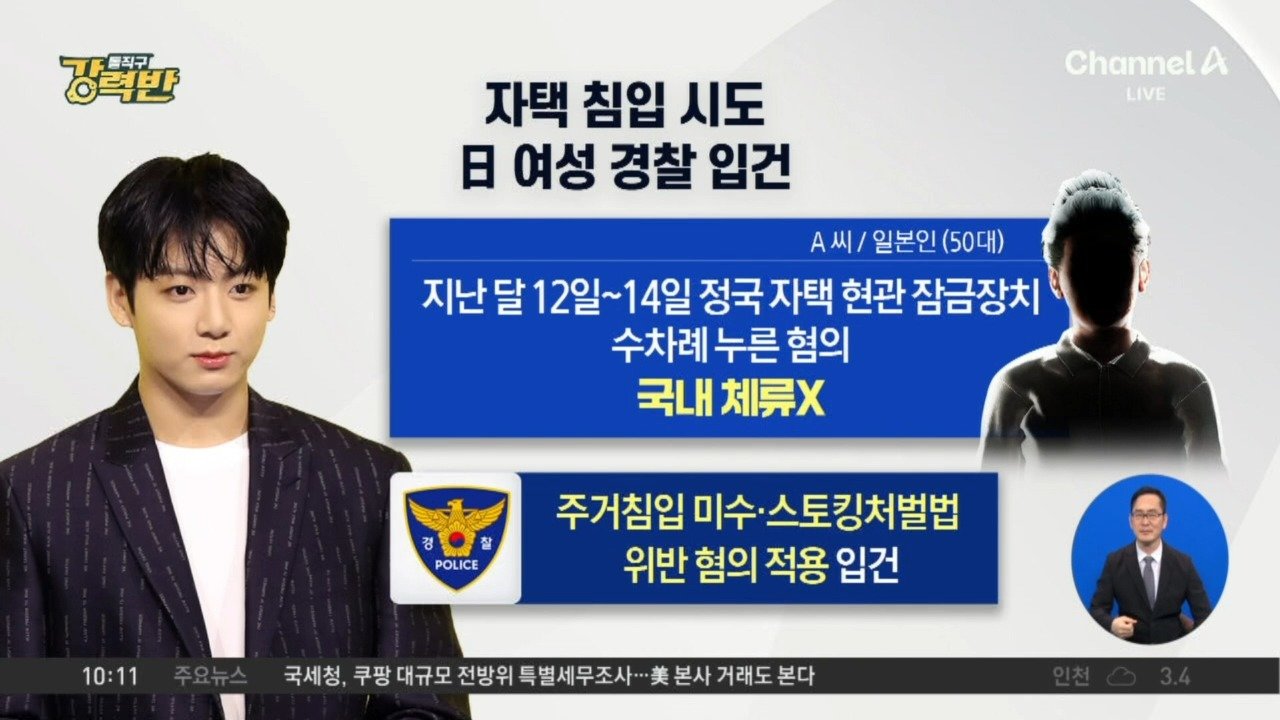 돌직구
강력반

Channel A
LIVE

자택 침입 시도
日 여성 경찰 입건

A 씨 / 일본인 (50대)

지난 달 12일~14일 정국 자택 현관 잠금장치 수차례 누른 혐의

국내 체류X

경찰
POLICE

주거침입 미수·스토킹처벌법 위반 혐의 적용 입건

10:11 주요뉴스 국세청, 쿠팡 대규모 전방위 특별세무조사…美 본사 거래도 본다

인천 3.4